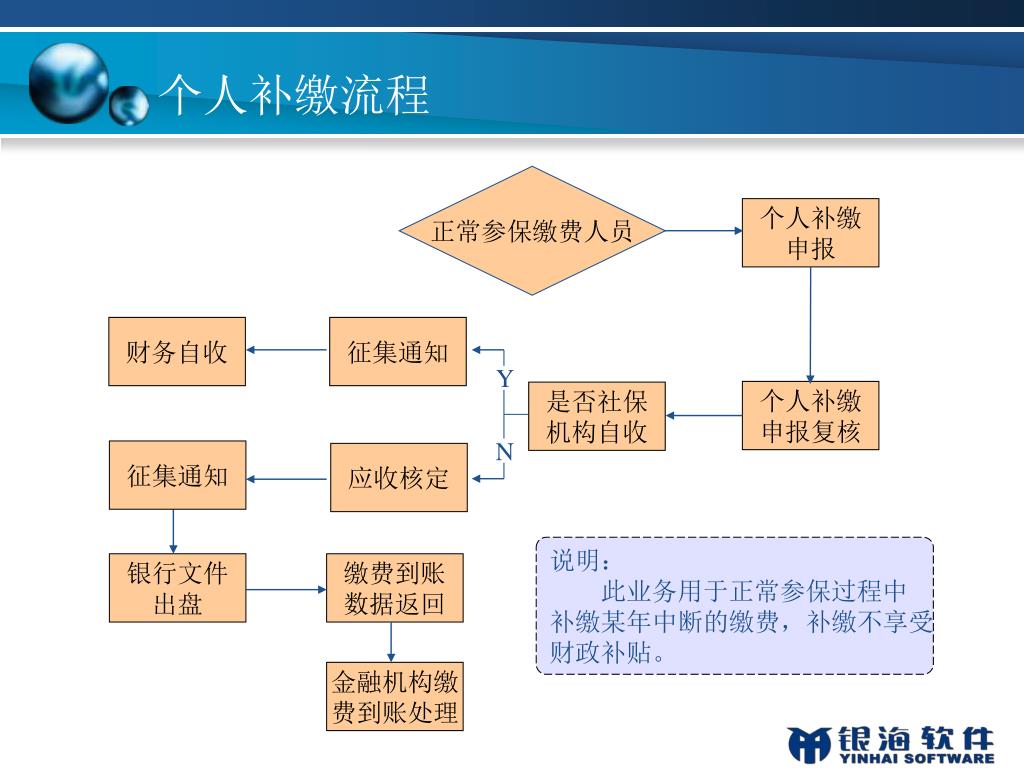 个人补缴流程

正常参保缴费人员

个人补缴申报

个人补缴申报复核

是否社保机构自收

Y

N

征集通知

财务自收

应收核定

征集通知

银行文件出盘

缴费到账数据返回

金融机构缴费到账处理

说明：
此业务用于正常参保过程中补缴某年中断的缴费，补缴不享受财政补贴。

银海软件
YINHAI SOFTWARE